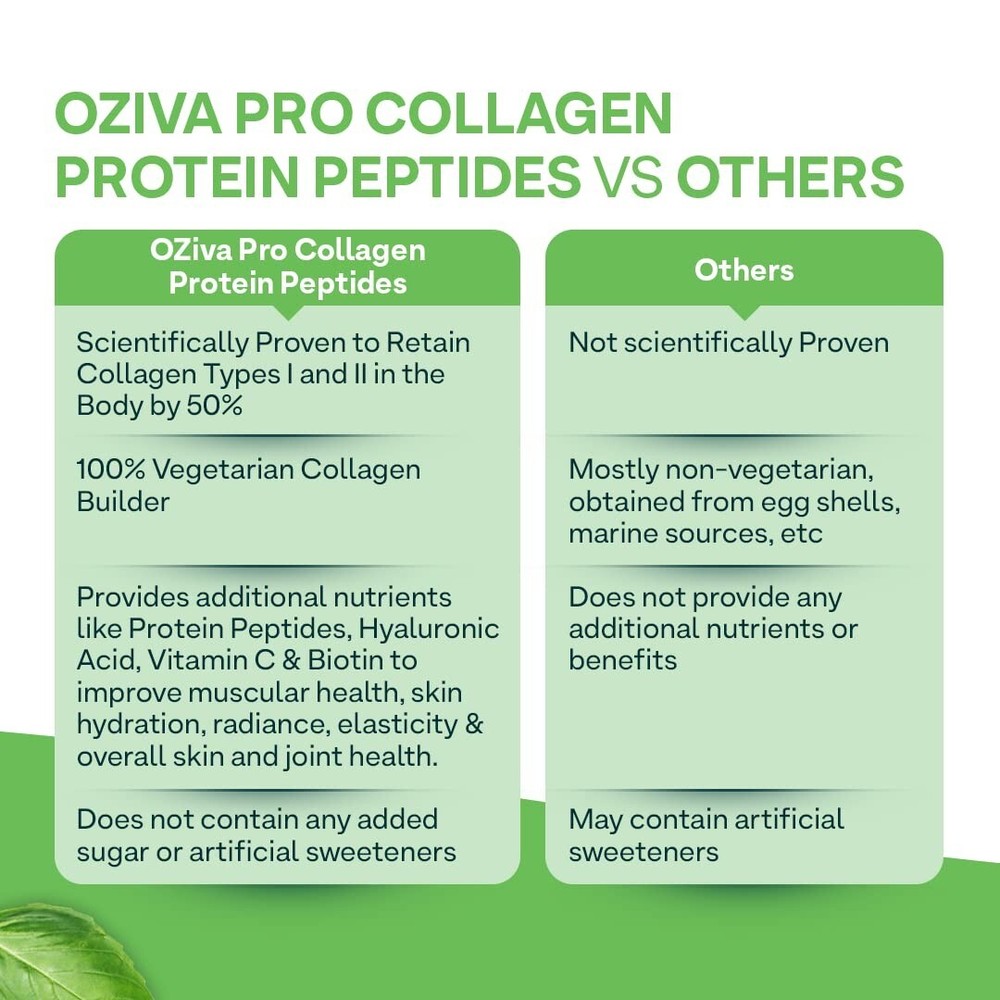 OZIVA PRO COLLAGEN PROTEIN PEPTIDES VS OTHERS

| OZiva Pro Collagen Protein Peptides | Others |
|---|---|
| Scientifically Proven to Retain Collagen Types I and II in the Body by 50% | Not scientifically Proven |
| 100% Vegetarian Collagen Builder | Mostly non-vegetarian, obtained from egg shells, marine sources, etc |
| Provides additional nutrients like Protein Peptides, Hyaluronic Acid, Vitamin C & Biotin to improve muscular health, skin hydration, radiance, elasticity & overall skin and joint health. | Does not provide any additional nutrients or benefits |
| Does not contain any added sugar or artificial sweeteners | May contain artificial sweeteners |